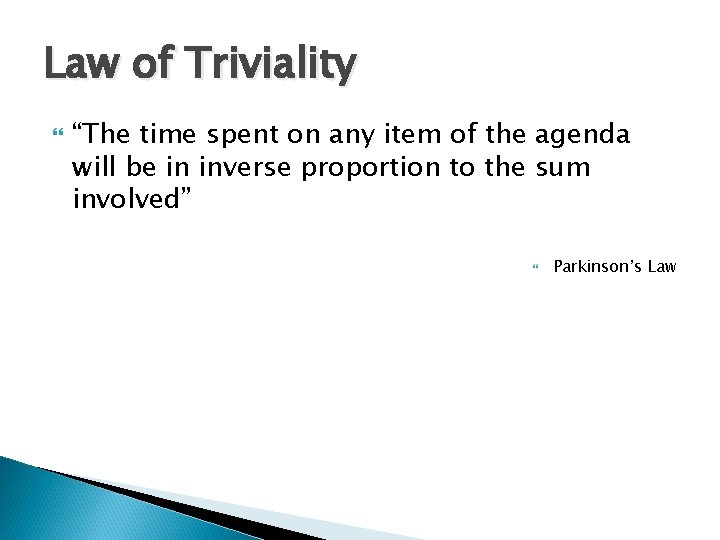 Law of Triviality

“The time spent on any item of the agenda will be in inverse proportion to the sum involved”

Parkinson’s Law